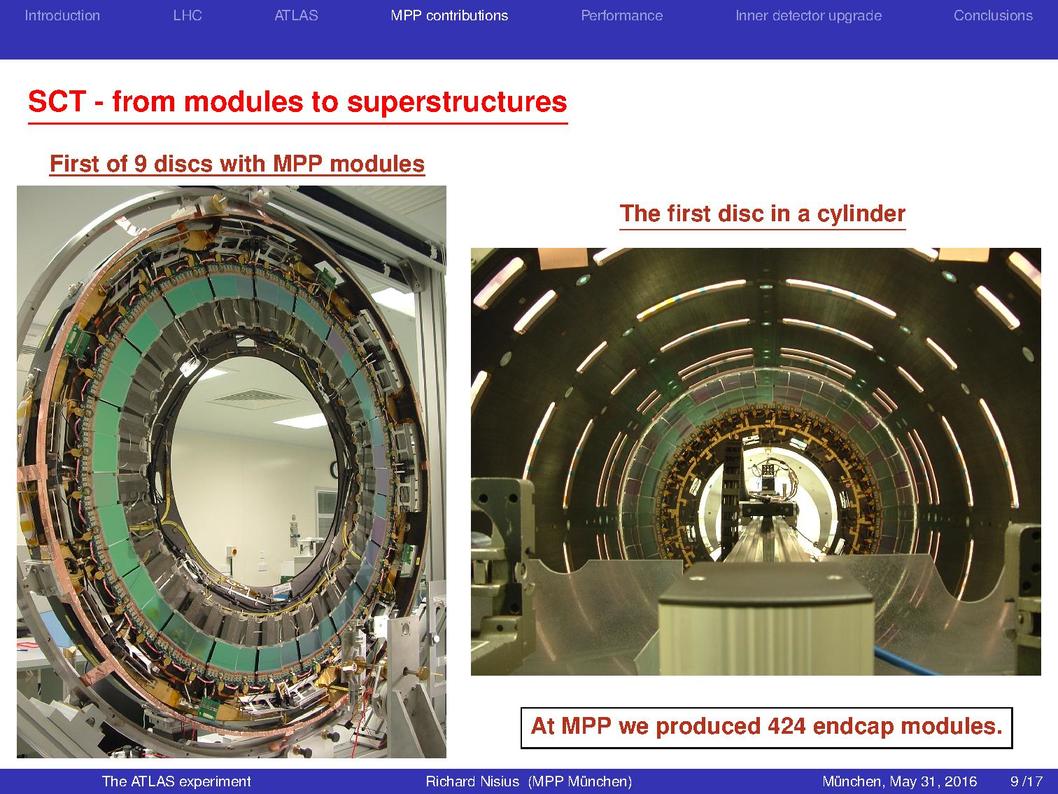 Introduction LHC ATLAS MPP contributions Performance Inner detector upgrade Conclusions

SCT - from modules to superstructures

First of 9 discs with MPP modules

The first disc in a cylinder

At MPP we produced 424 endcap modules.

The ATLAS experiment Richard Nisius (MPP München) München, May 31, 2016 9 /17